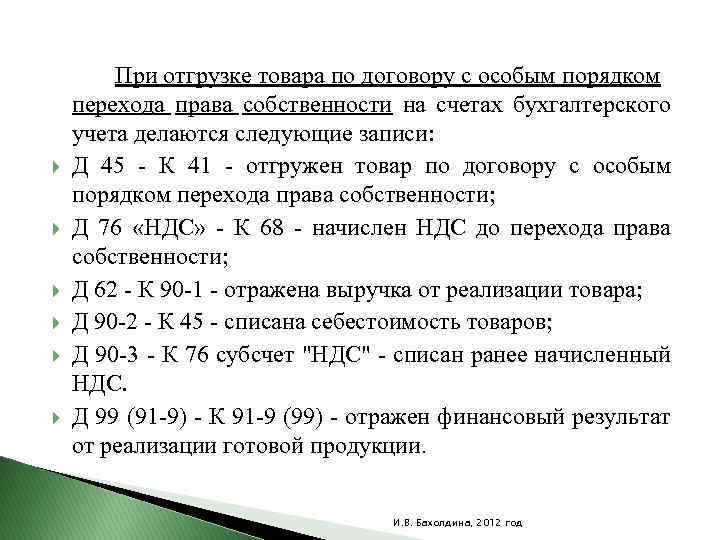 При отгрузке товара по договору с особым порядком перехода права собственности на счетах бухгалтерского учета делаются следующие записи:

Д 45 - К 41 - отгружен товар по договору с особым порядком перехода права собственности;

Д 76 «НДС» - К 68 - начислен НДС до перехода права собственности;

Д 62 - К 90-1 - отражена выручка от реализации товара;

Д 90-2 - К 45 - списана себестоимость товаров;

Д 90-3 - К 76 субсчет "НДС" - списан ранее начисленный НДС.

Д 99 (91-9) - К 91-9 (99) - отражен финансовый результат от реализации готовой продукции.

И.В. Бахолдина, 2012 год